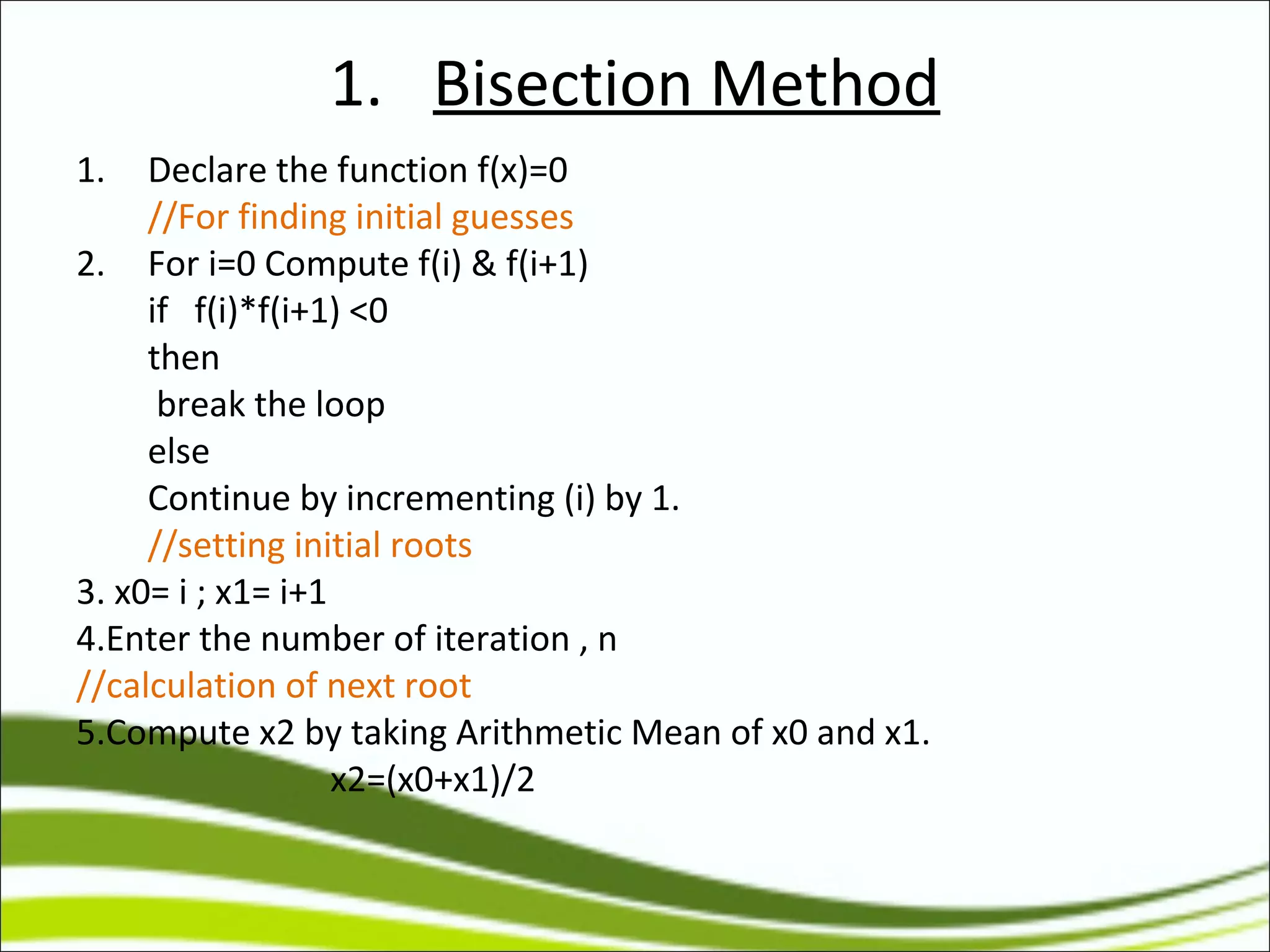 1. Bisection Method

1. Declare the function f(x)=0
//For finding initial guesses
2. For i=0 Compute f(i) & f(i+1)
if f(i)*f(i+1) <0
then
break the loop
else
Continue by incrementing (i) by 1.
//setting initial roots
3. x0= i ; x1= i+1
4.Enter the number of iteration , n
//calculation of next root
5.Compute x2 by taking Arithmetic Mean of x0 and x1.
x2=(x0+x1)/2